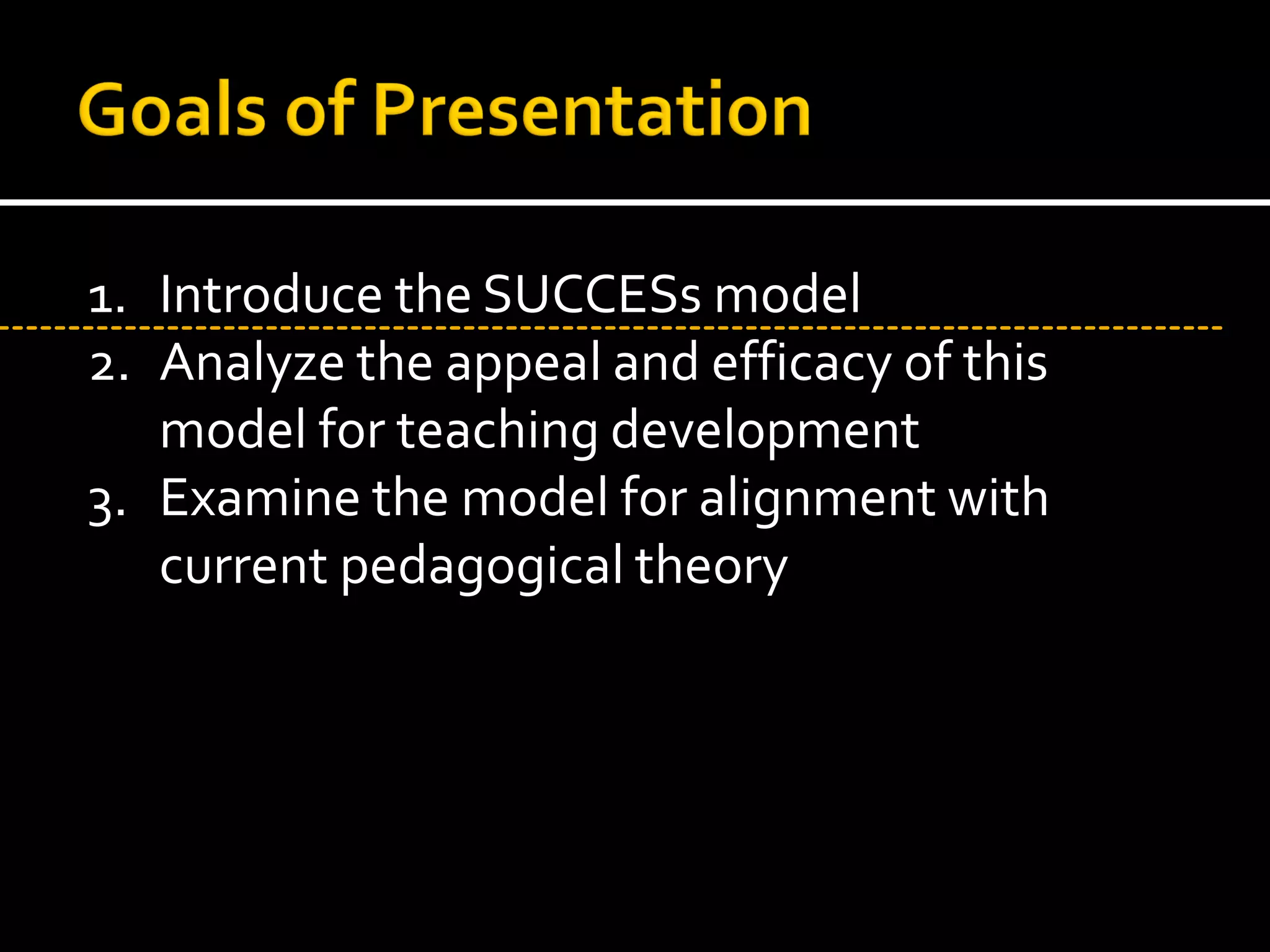 Goals of Presentation

1. Introduce the SUCCESs model
2. Analyze the appeal and efficacy of this model for teaching development
3. Examine the model for alignment with current pedagogical theory